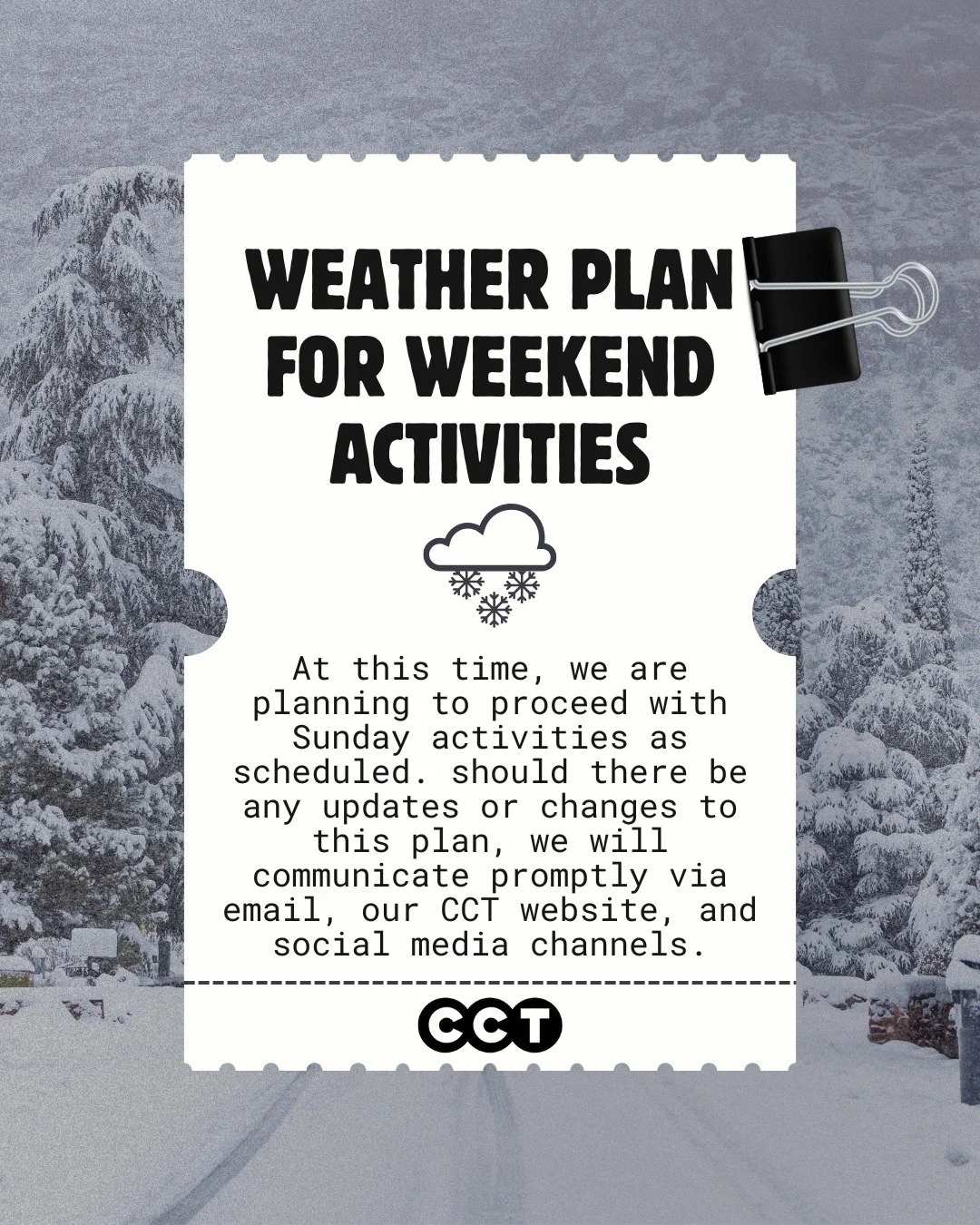 WEATHER PLAN FOR WEEKEND ACTIVITIES

At this time, we are planning to proceed with Sunday activities as scheduled. should there be any updates or changes to this plan, we will communicate promptly via email, our CCT website, and social media channels.

CCT